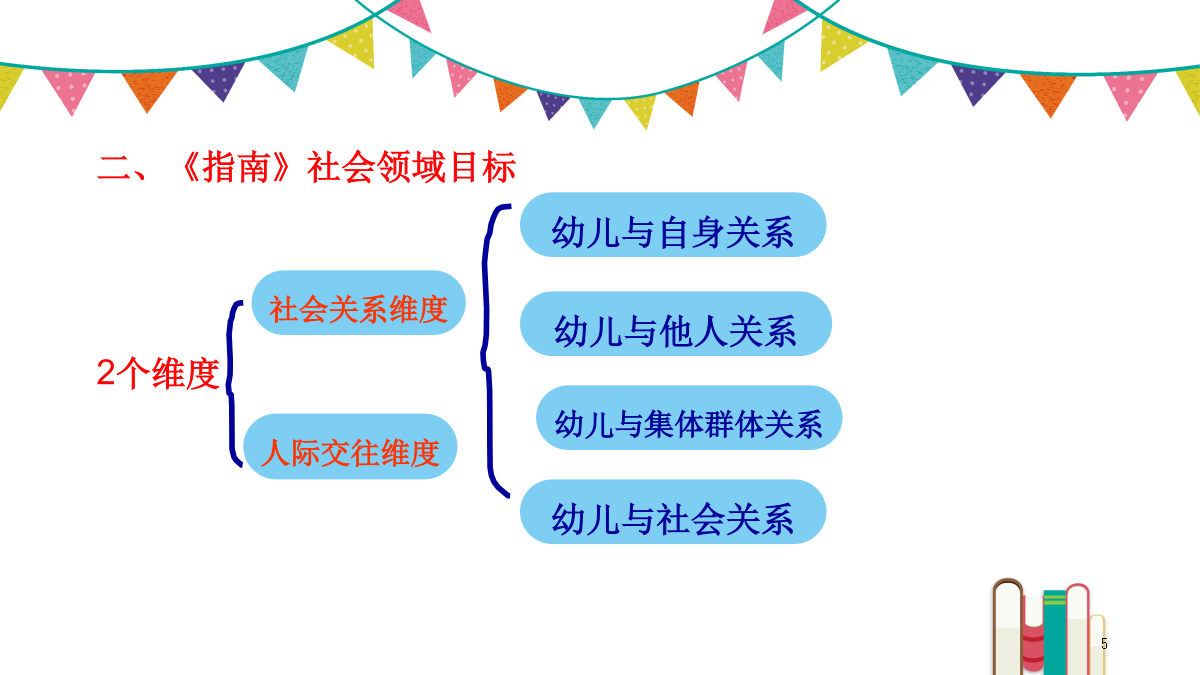 二、《指南》社会领域目标

2个维度

社会关系维度

人际交往维度

幼儿与自身关系

幼儿与他人关系

幼儿与集体群体关系

幼儿与社会关系

5